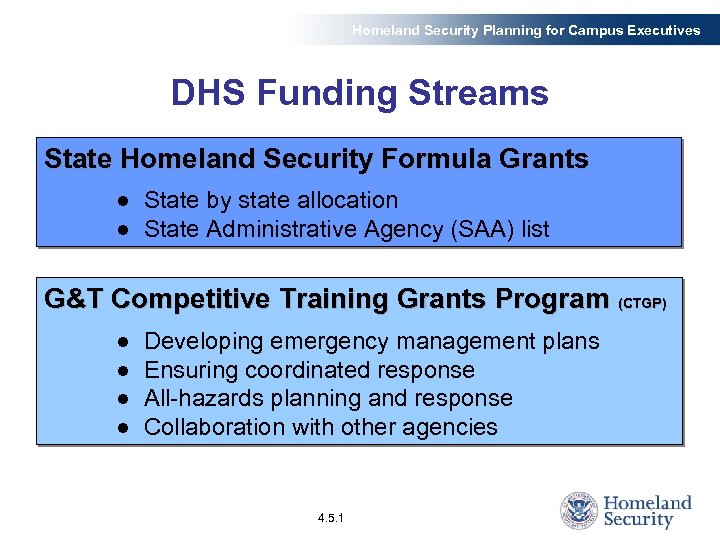 Homeland Security Planning for Campus Executives

DHS Funding Streams

State Homeland Security Formula Grants

- State by state allocation
- State Administrative Agency (SAA) list

G&T Competitive Training Grants Program (CTGP)

- Developing emergency management plans
- Ensuring coordinated response
- All-hazards planning and response
- Collaboration with other agencies

4.5.1

Homeland Security